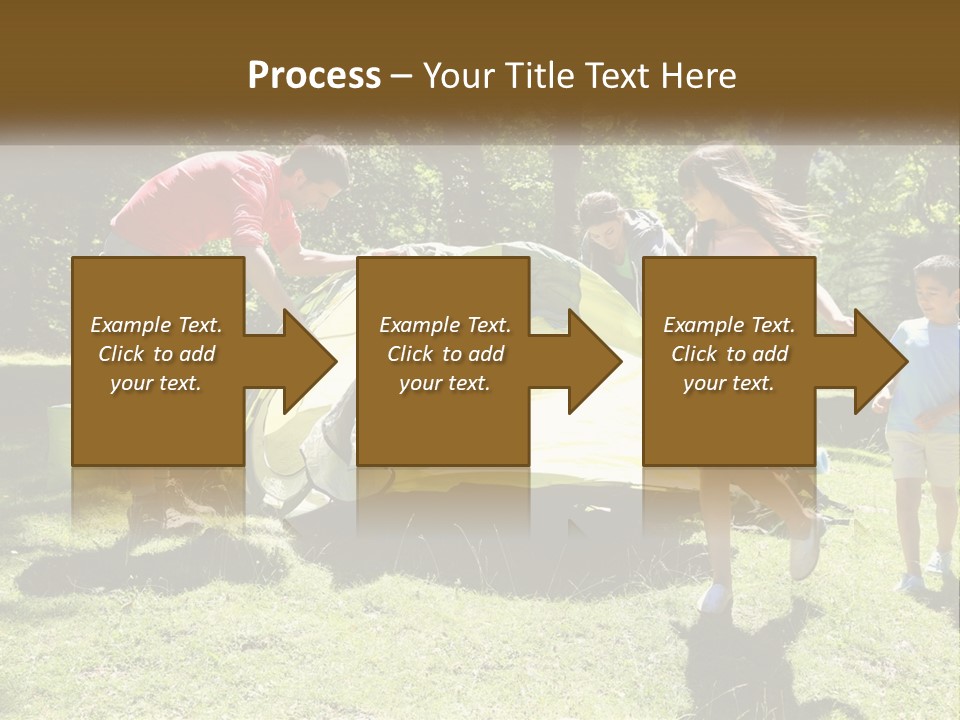 Process – Your Title Text Here

Example Text. Click to add your text.

Example Text. Click to add your text.

Example Text. Click to add your text.